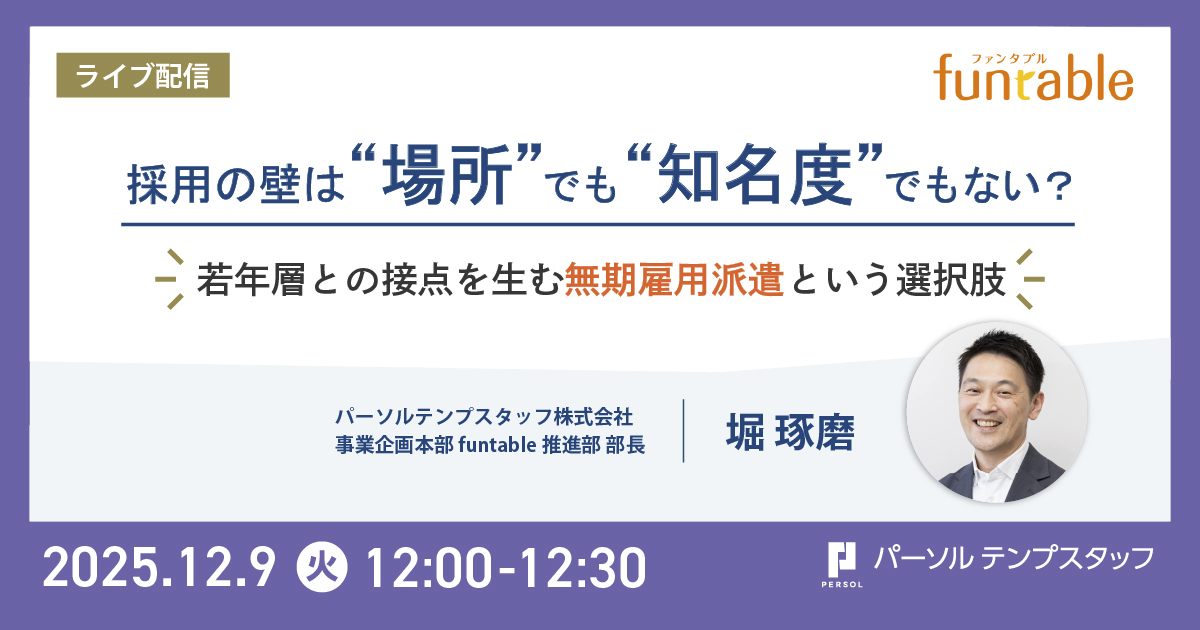 ライブ配信

ファンタブル
funtable

採用の壁は“場所”でも“知名度”でもない？

若年層との接点を生む無期雇用派遣という選択肢

パーソルテンプスタッフ株式会社
事業企画本部 funtable 推進部 部長

堀 琢磨

2025.12.9 火 12:00-12:30

PERSOL
パーソル テンプスタッフ